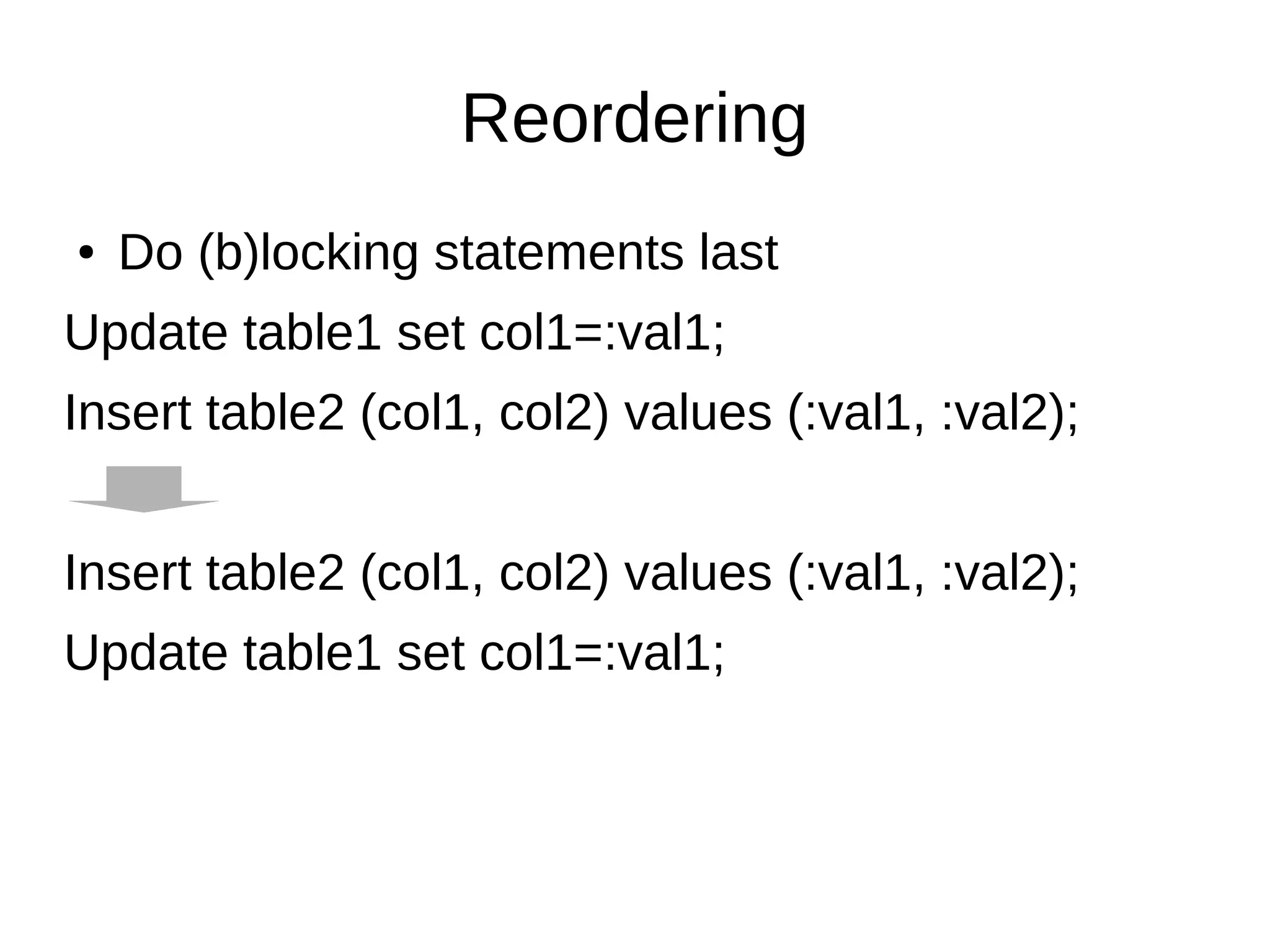 Reordering

• Do (b)locking statements last

Update table1 set col1=:val1;

Insert table2 (col1, col2) values (:val1, :val2);

Insert table2 (col1, col2) values (:val1, :val2);

Update table1 set col1=:val1;